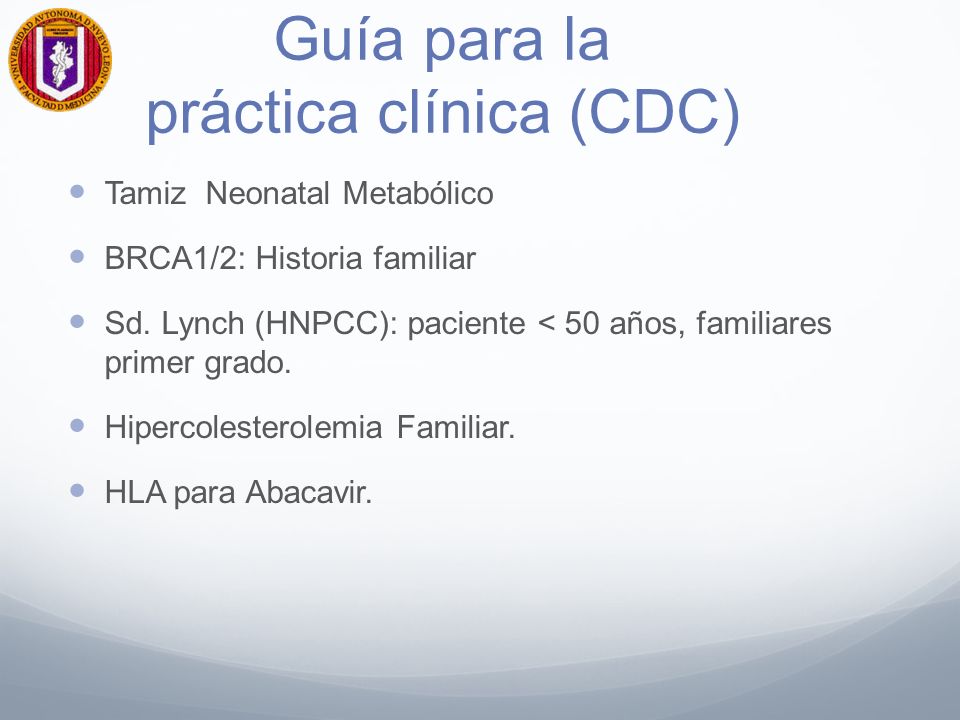 UNIVERSIDAD AUTONOMA DE NUEVO LEON
FACULTAD DE MEDICINA

Guía para la práctica clínica (CDC)

- Tamiz Neonatal Metabólico
- BRCA1/2: Historia familiar
- Sd. Lynch (HNPCC): paciente < 50 años, familiares primer grado.
- Hipercolesterolemia Familiar.
- HLA para Abacavir.